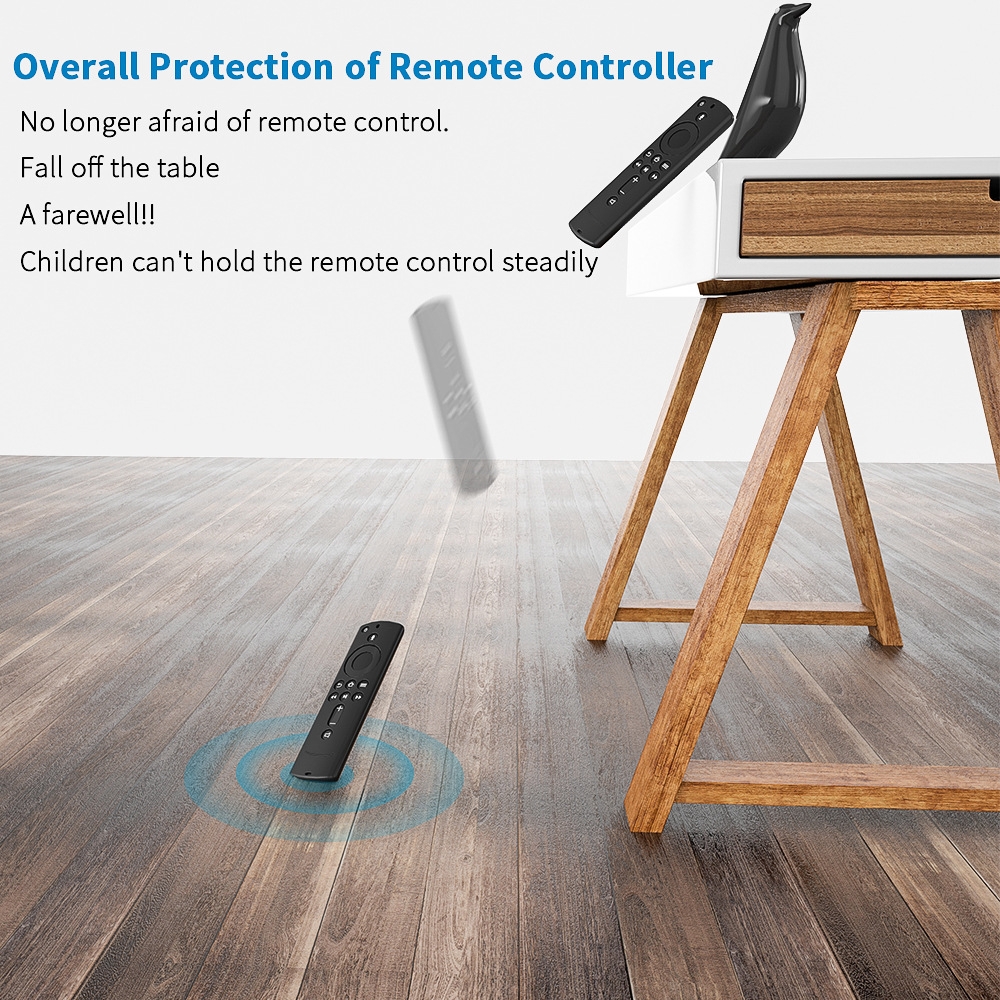 Overall Protection of Remote Controller

No longer afraid of remote control.

Fall off the table

A farewell!!

Children can't hold the remote control steadily